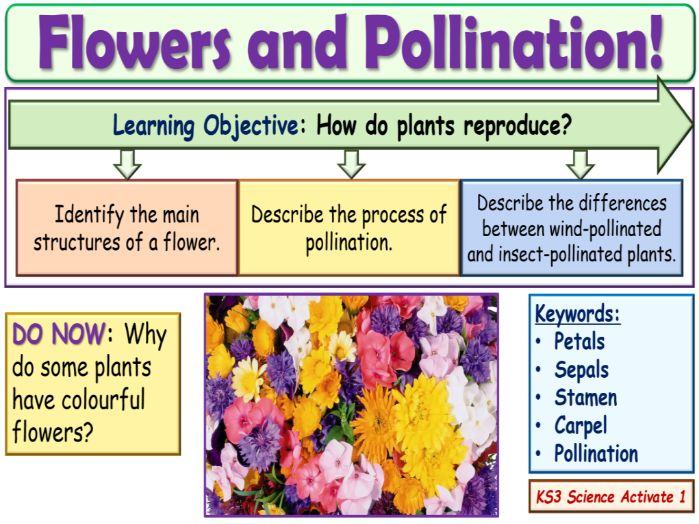 Flowers and Pollination!

Learning Objective: How do plants reproduce?

Identify the main structures of a flower.

Describe the process of pollination.

Describe the differences between wind-pollinated and insect-pollinated plants.

DO NOW: Why do some plants have colourful flowers?

Keywords:
• Petals
• Sepals
• Stamen
• Carpel
• Pollination

KS3 Science Activate 1